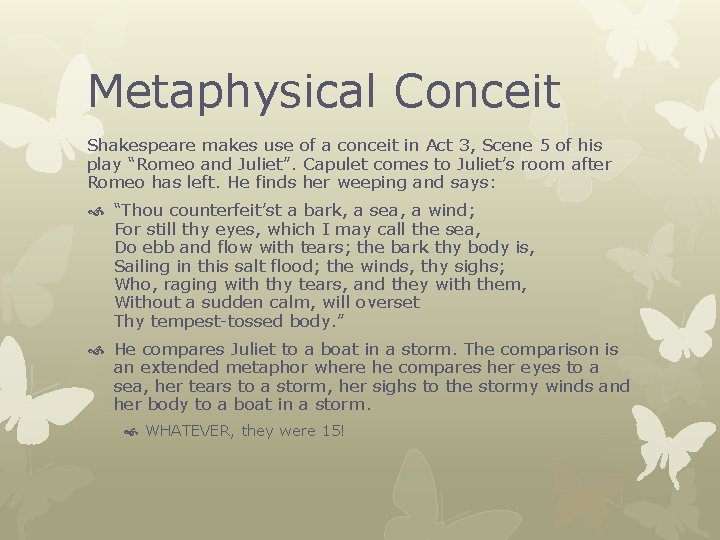 Metaphysical Conceit

Shakespeare makes use of a conceit in Act 3, Scene 5 of his play “Romeo and Juliet”. Capulet comes to Juliet’s room after Romeo has left. He finds her weeping and says:

“Thou counterfeit’st a bark, a sea, a wind;
For still thy eyes, which I may call the sea,
Do ebb and flow with tears; the bark thy body is,
Sailing in this salt flood; the winds, thy sighs;
Who, raging with thy tears, and they with them,
Without a sudden calm, will overset
Thy tempest-tossed body.”

He compares Juliet to a boat in a storm. The comparison is an extended metaphor where he compares her eyes to a sea, her tears to a storm, her sighs to the stormy winds and her body to a boat in a storm.

WHATEVER, they were 15!